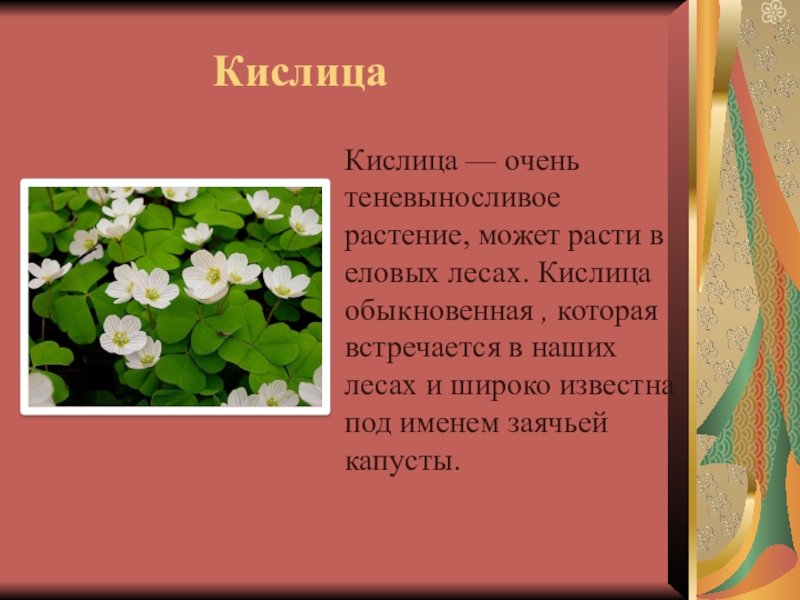 Кислица

Кислица — очень теневыносливое растение, может расти в еловых лесах. Кислица обыкновенная , которая встречается в наших лесах и широко известна под именем заячьей капусты.